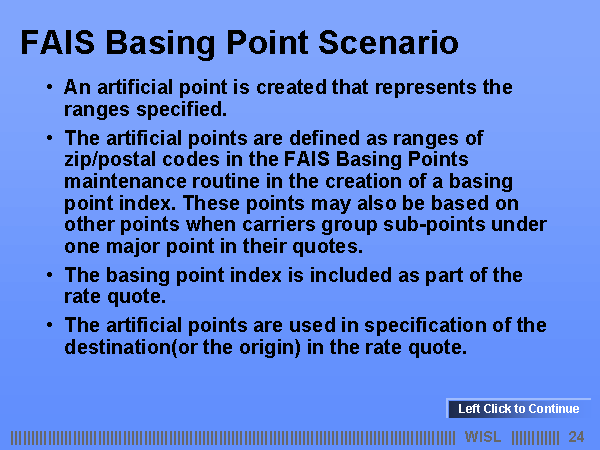 FAIS Basing Point Scenario

• An artificial point is created that represents the ranges specified.

• The artificial points are defined as ranges of zip/postal codes in the FAIS Basing Points maintenance routine in the creation of a basing point index. These points may also be based on other points when carriers group sub-points under one major point in their quotes.

• The basing point index is included as part of the rate quote.

• The artificial points are used in specification of the destination(or the origin) in the rate quote.

Left Click to Continue

WISL 24